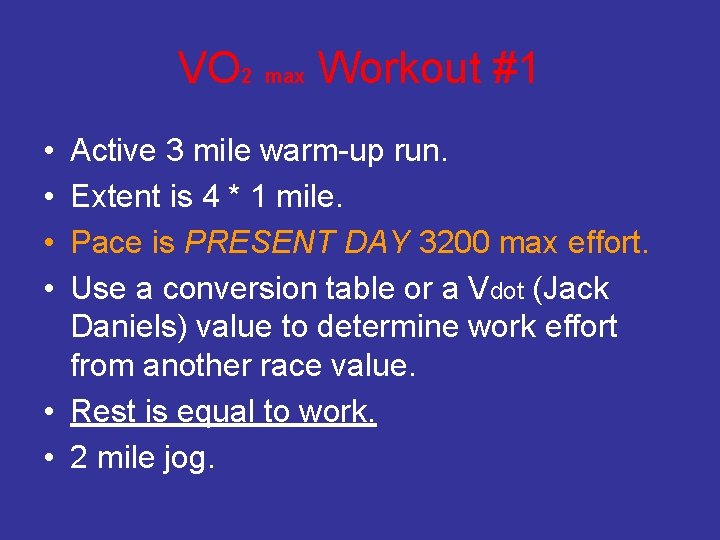 $VO_{2\ max}$ Workout #1

• Active 3 mile warm-up run.
• Extent is 4 * 1 mile.
• Pace is PRESENT DAY 3200 max effort.
• Use a conversion table or a $V_{dot}$ (Jack Daniels) value to determine work effort from another race value.
• Rest is equal to work.
• 2 mile jog.